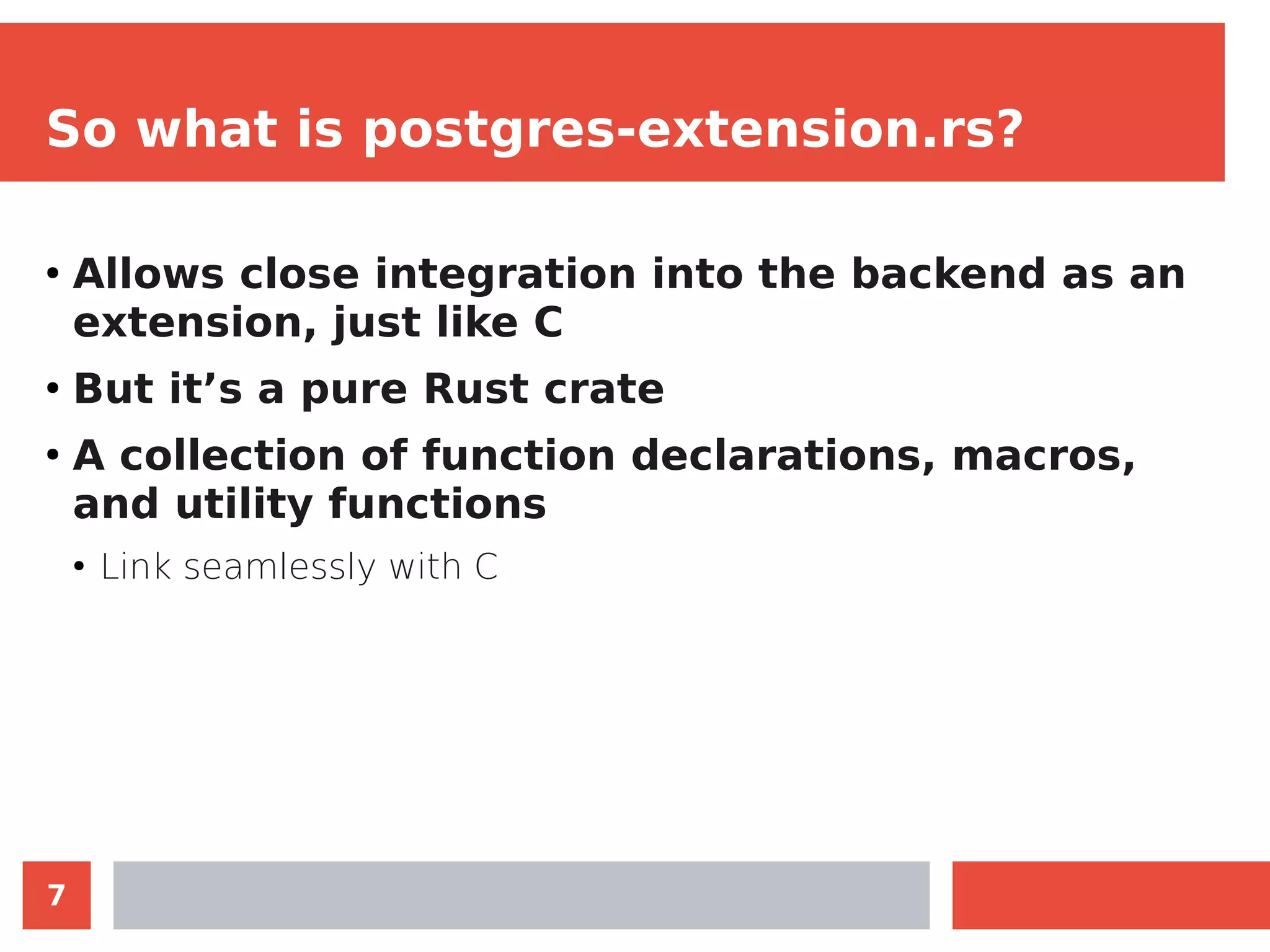 So what is postgres-extension.rs?

• Allows close integration into the backend as an extension, just like C

• But it’s a pure Rust crate

• A collection of function declarations, macros, and utility functions

• Link seamlessly with C

7